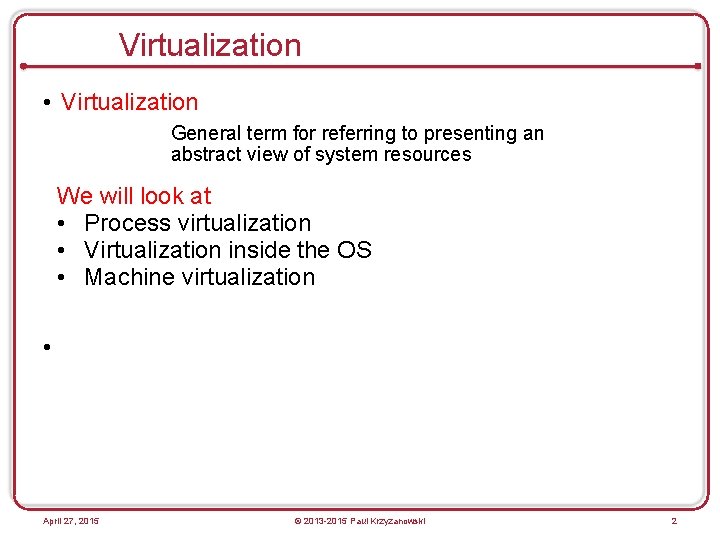 Virtualization

• Virtualization

General term for referring to presenting an abstract view of system resources

We will look at

• Process virtualization
• Virtualization inside the OS
• Machine virtualization

•

April 27, 2015

© 2013-2015 Paul Krzyzanowski

2